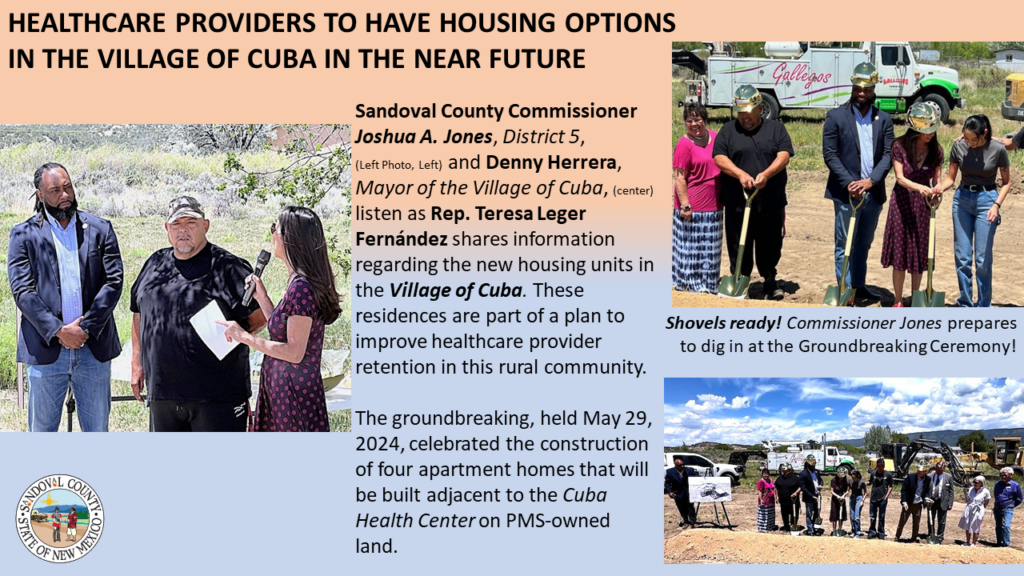 HEALTHCARE PROVIDERS TO HAVE HOUSING OPTIONS IN THE VILLAGE OF CUBA IN THE NEAR FUTURE

Sandoval County Commissioner Joshua A. Jones, District 5, (Left Photo, Left) and Denny Herrera, Mayor of the Village of Cuba, (center) listen as Rep. Teresa Leger Fernández shares information regarding the new housing units in the Village of Cuba. These residences are part of a plan to improve healthcare provider retention in this rural community.

The groundbreaking, held May 29, 2024, celebrated the construction of four apartment homes that will be built adjacent to the Cuba Health Center on PMS-owned land.

Gallegos

Shovels ready! Commissioner Jones prepares to dig in at the Groundbreaking Ceremony!

SANDOVAL COUNTY STATE OF NEW MEXICO